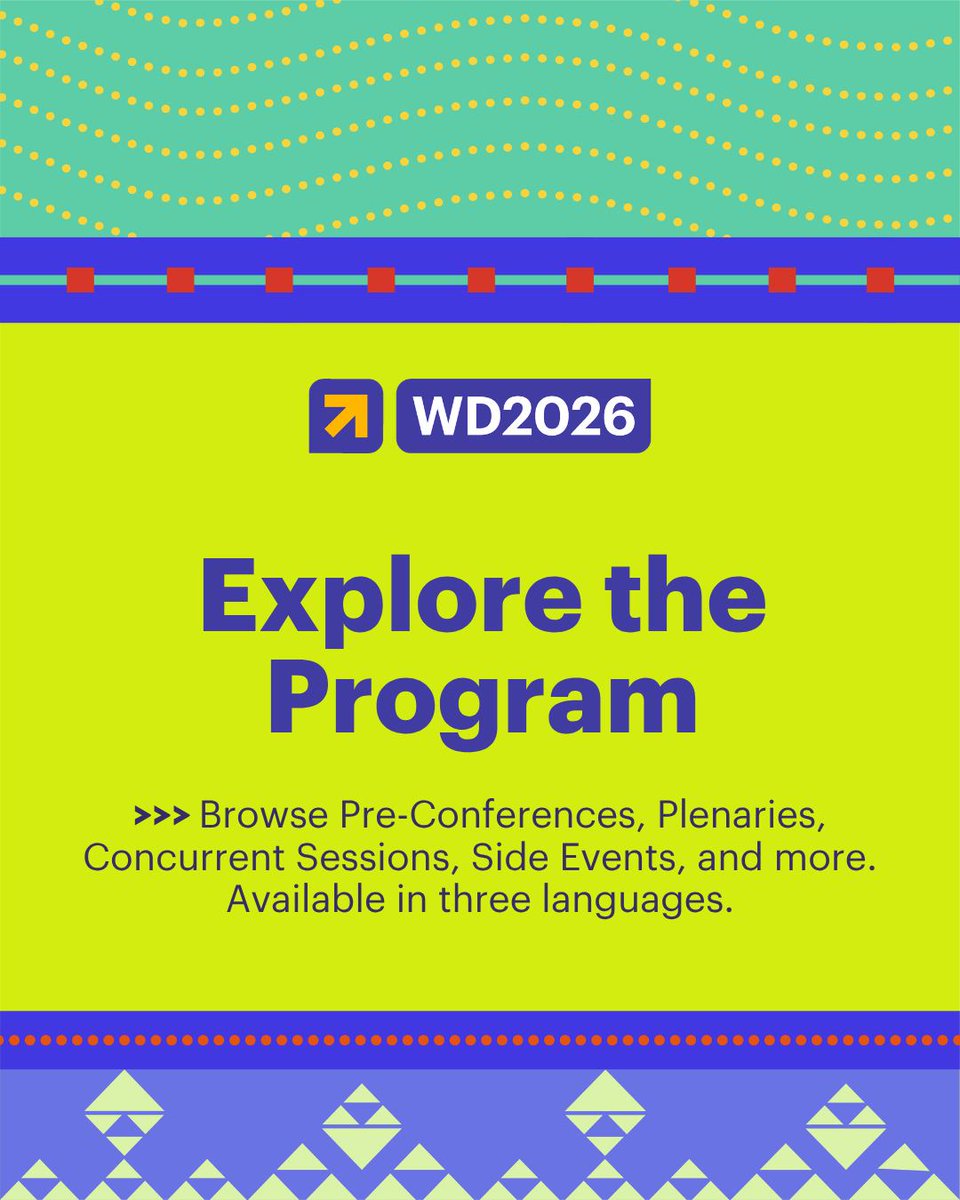 WD2026

Explore the Program

>>> Browse Pre-Conferences, Plenaries, Concurrent Sessions, Side Events, and more. Available in three languages.